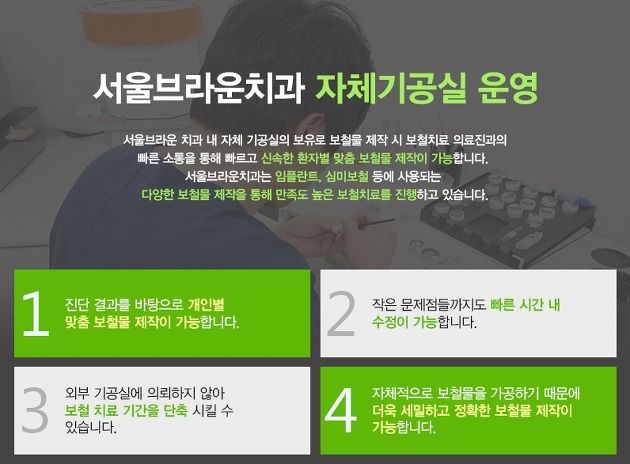 서울브라운치과 자체기공실 운영

서울브라운 치과 내 자체 기공실의 보유로 보철물 제작 시 보철치료 의료진과의 빠른 소통을 통해 빠르고 신속한 환자별 맞춤 보철물 제작이 가능합니다. 서울브라운치과는 임플란트, 심미보철 등에 사용되는 다양한 보철물 제작을 통해 만족도 높은 보철치료를 진행하고 있습니다.

1 진단 결과를 바탕으로 개인별 맞춤 보철물 제작이 가능합니다.

2 작은 문제점들까지도 빠른 시간 내 수정이 가능합니다.

3 외부 기공실에 의뢰하지 않아 보철 치료 기간을 단축 시킬 수 있습니다.

4 자체적으로 보철물을 가공하기 때문에 더욱 세밀하고 정확한 보철물 제작이 가능합니다.